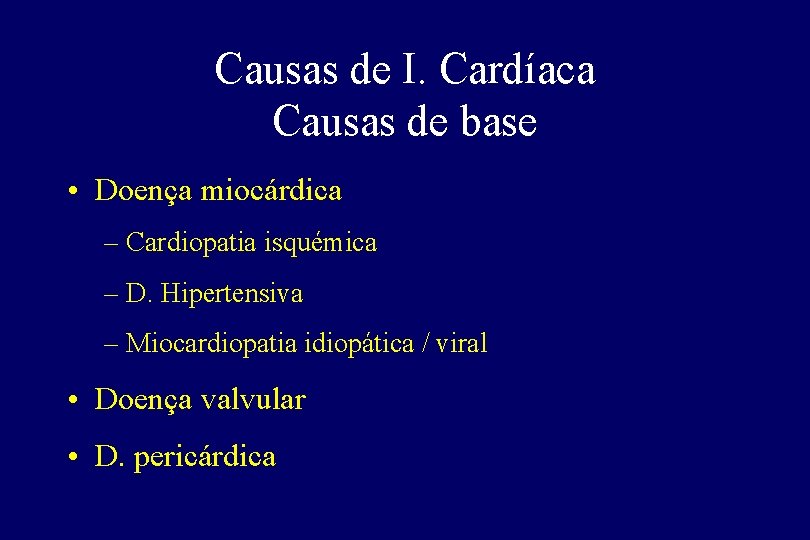 Causas de I. Cardíaca
Causas de base

• Doença miocárdica
– Cardiopatia isquémica
– D. Hipertensiva
– Miocardiopatia idiopática / viral
• Doença valvular
• D. pericárdica